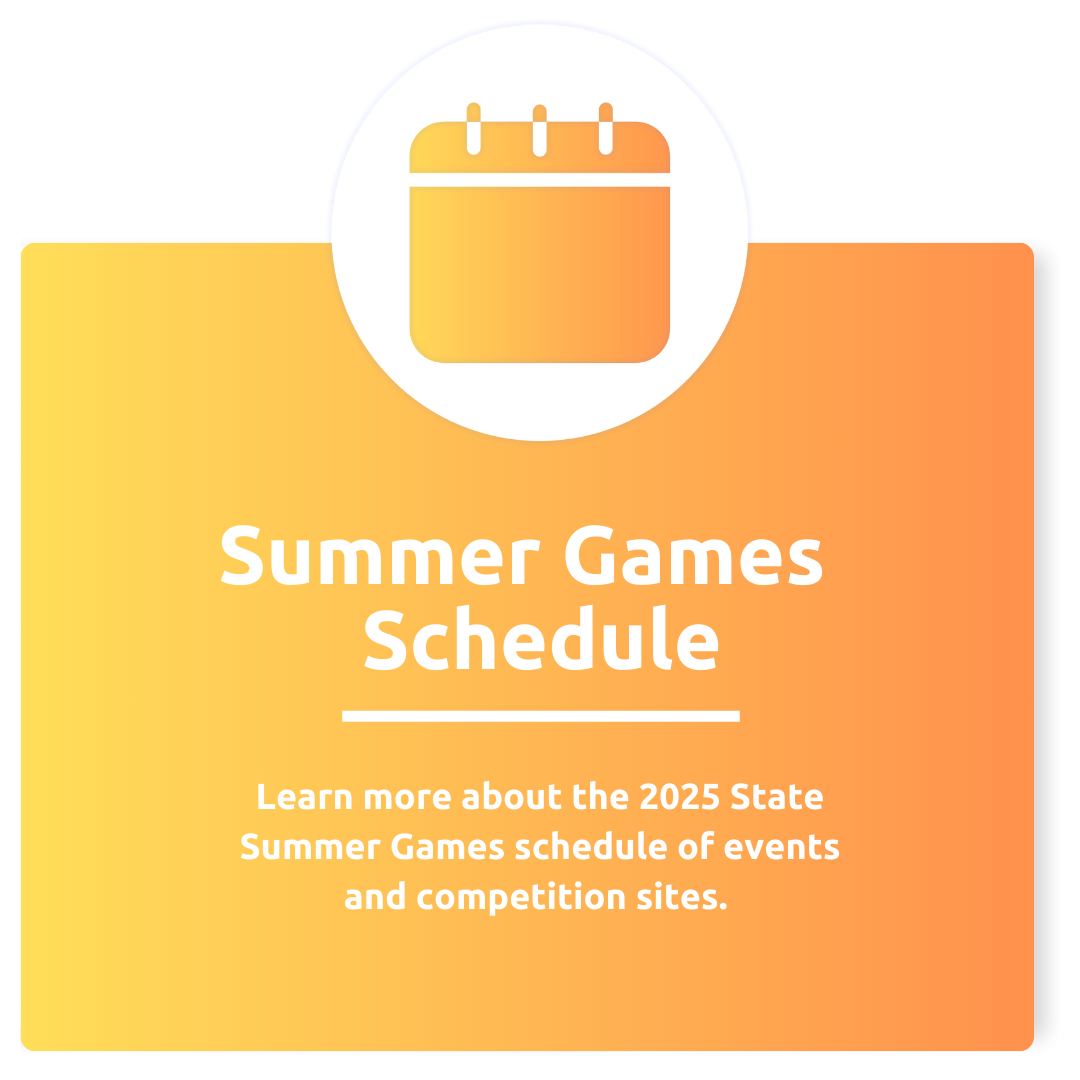 Summer Games Schedule

Learn more about the 2025 State Summer Games schedule of events and competition sites.